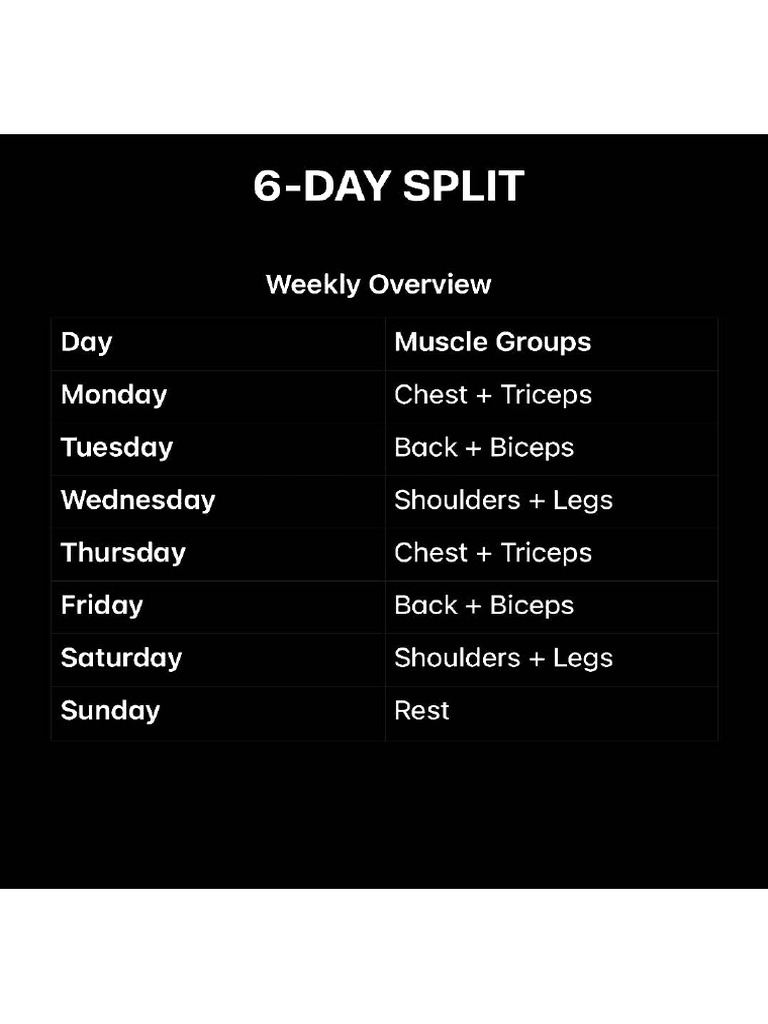 6-DAY SPLIT

Weekly Overview

| Day | Muscle Groups |
|---|---|
| Monday | Chest + Triceps |
| Tuesday | Back + Biceps |
| Wednesday | Shoulders + Legs |
| Thursday | Chest + Triceps |
| Friday | Back + Biceps |
| Saturday | Shoulders + Legs |
| Sunday | Rest |